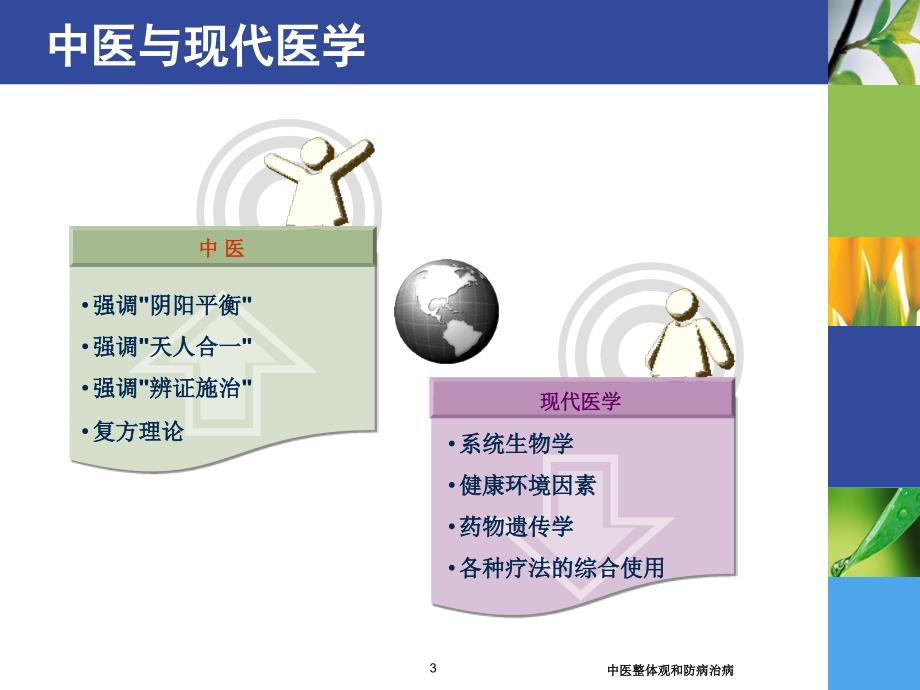 中医与现代医学

中 医

•强调"阴阳平衡"
•强调"天人合一"
•强调"辨证施治"
•复方理论

现代医学

•系统生物学
•健康环境因素
•药物遗传学
•各种疗法的综合使用

3

中医整体观和防病治病